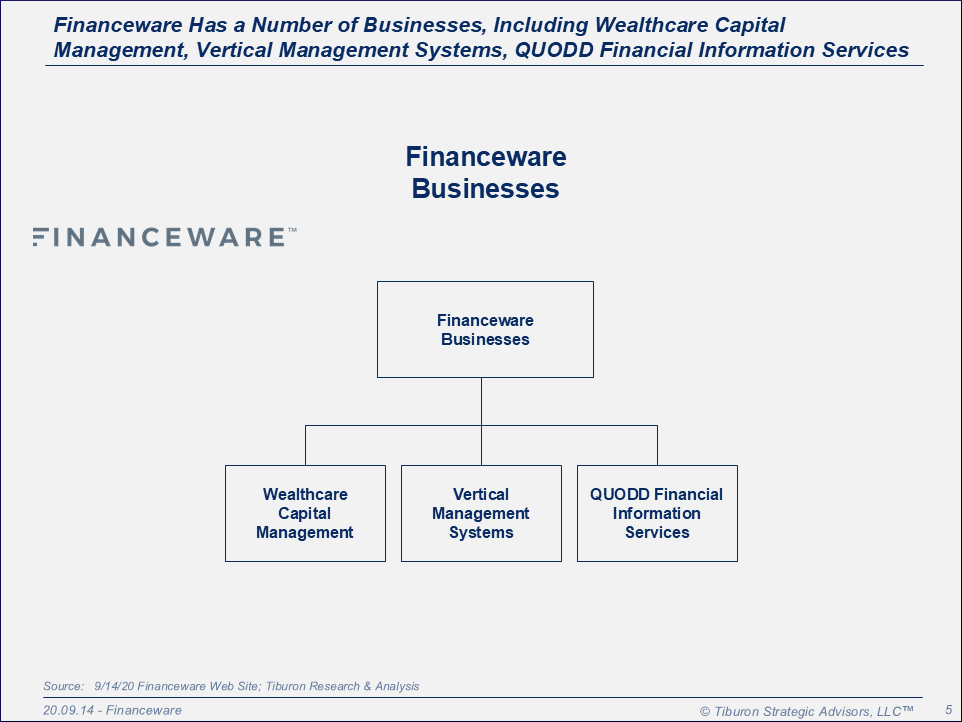 Financeware Has a Number of Businesses, Including Wealthcare Capital Management, Vertical Management Systems, QUODD Financial Information Services

Financeware Businesses

FINANCEWARE™

Financeware Businesses

Wealthcare Capital Management

Vertical Management Systems

QUODD Financial Information Services

Source: 9/14/20 Financeware Web Site; Tiburon Research & Analysis

20.09.14 - Financeware

© Tiburon Strategic Advisors, LLC™

5